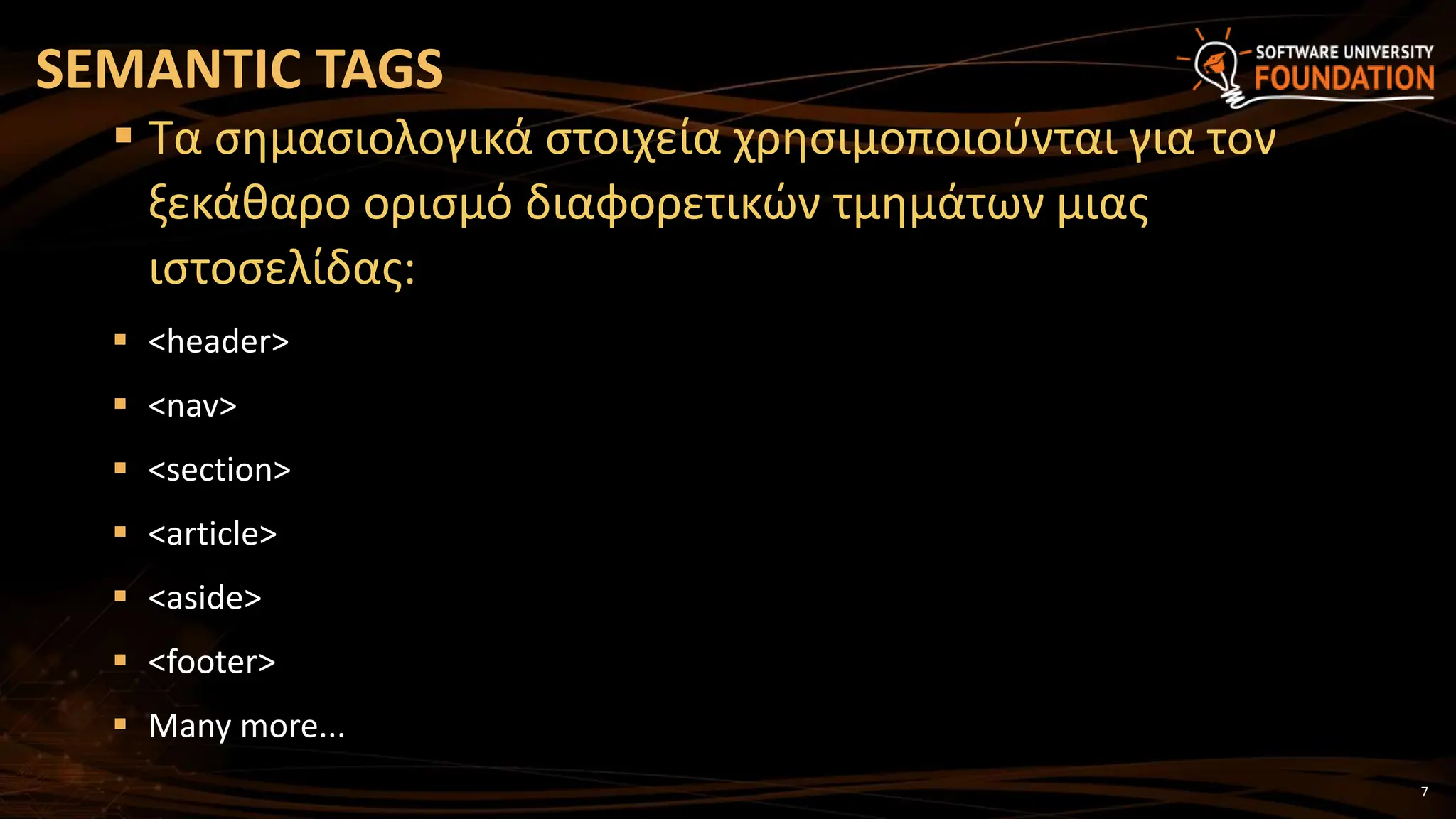 SEMANTIC TAGS

SOFTWARE UNIVERSITY
FOUNDATION

▪ Τα σημασιολογικά στοιχεία χρησιμοποιούνται για τον ξεκάθαρο ορισμό διαφορετικών τμημάτων μιας ιστοσελίδας:

▪ <header>
▪ <nav>
▪ <section>
▪ <article>
▪ <aside>
▪ <footer>
▪ Many more...

7